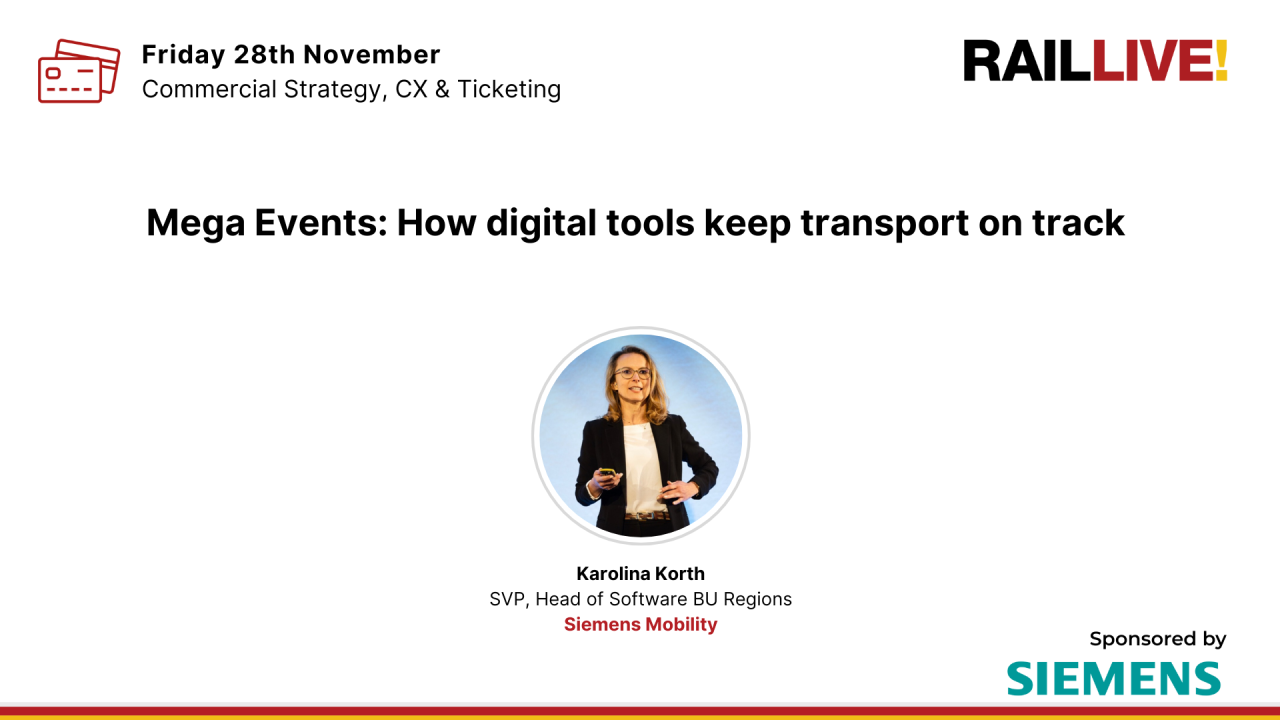 Friday 28th November
Commercial Strategy, CX & Ticketing

RAILLIVE!

Mega Events: How digital tools keep transport on track

Karolina Korth
SVP, Head of Software BU Regions
Siemens Mobility

Sponsored by
SIEMENS